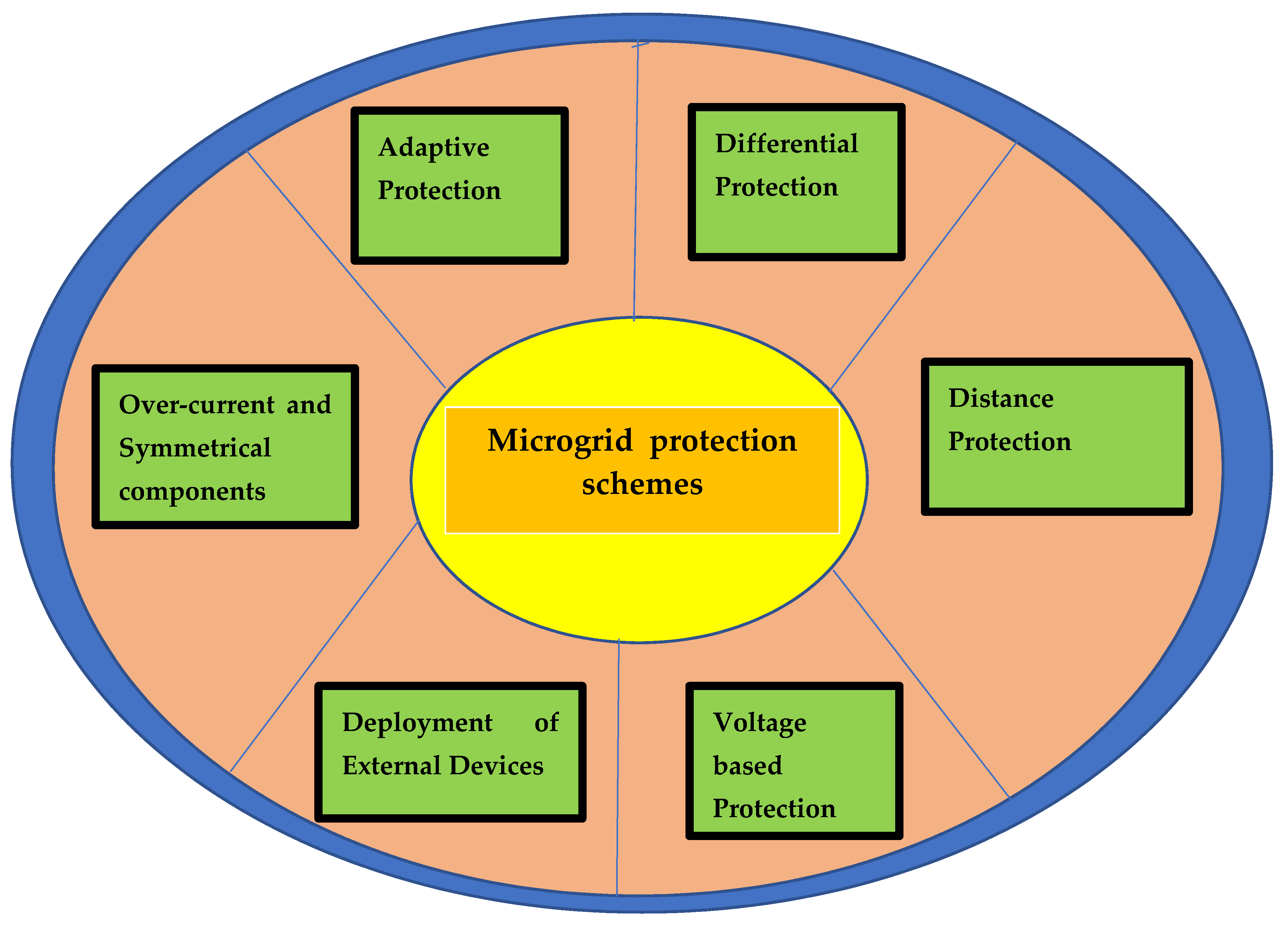 Adaptive Protection

Differential Protection

Over-current and Symmetrical components

Microgrid protection schemes

Distance Protection

Deployment of External Devices

Voltage based Protection